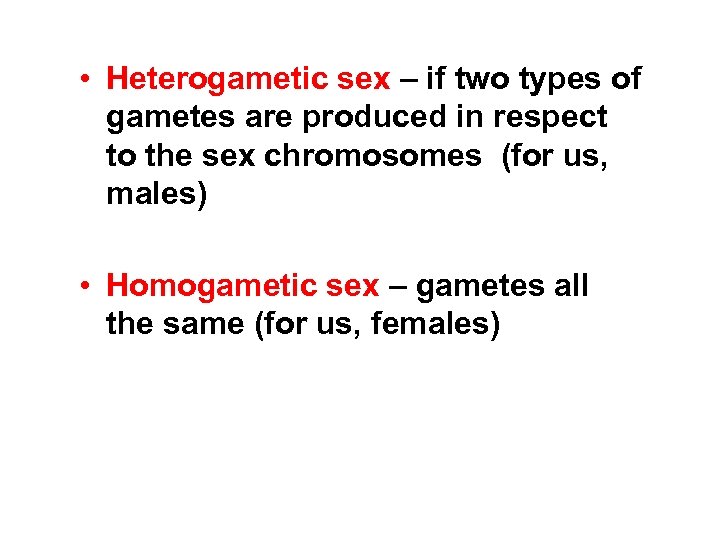 • Heterogametic sex – if two types of gametes are produced in respect to the sex chromosomes (for us, males)

• Homogametic sex – gametes all the same (for us, females)